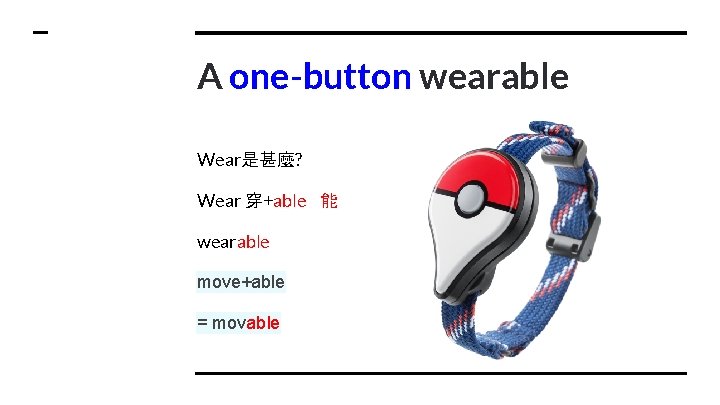 A one-button wearable

Wear是甚麼?

Wear 穿+able 能

wearable

move+able

= movable